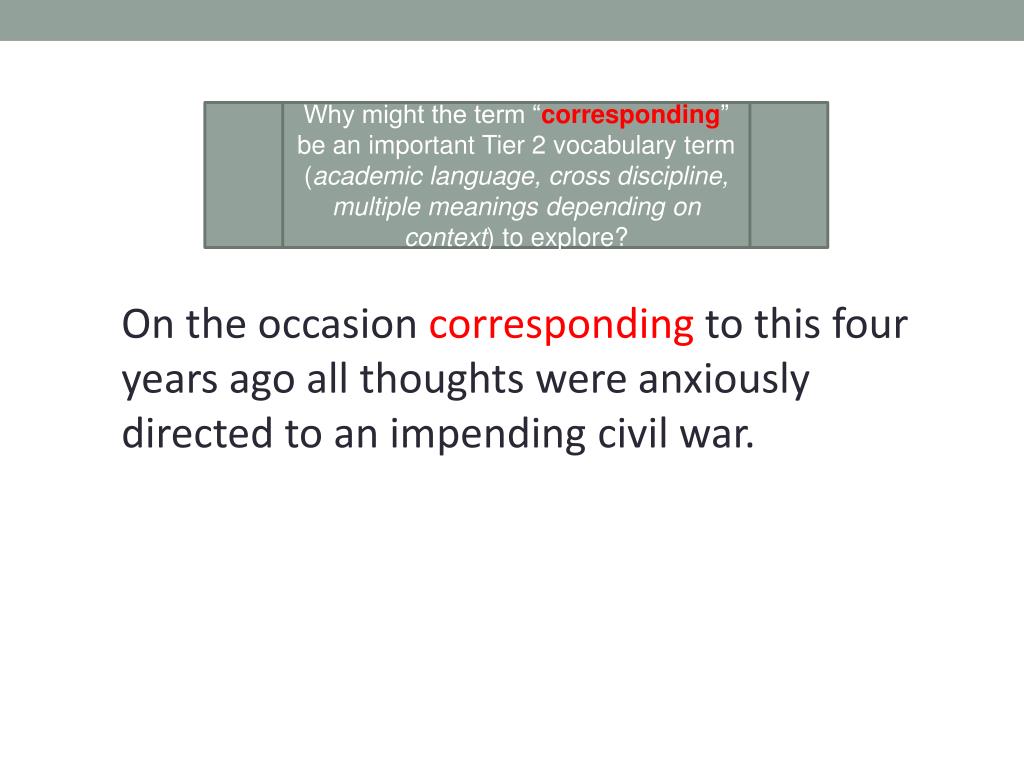 Why might the term “corresponding” be an important Tier 2 vocabulary term (academic language, cross discipline, multiple meanings depending on context) to explore?

On the occasion corresponding to this four years ago all thoughts were anxiously directed to an impending civil war.